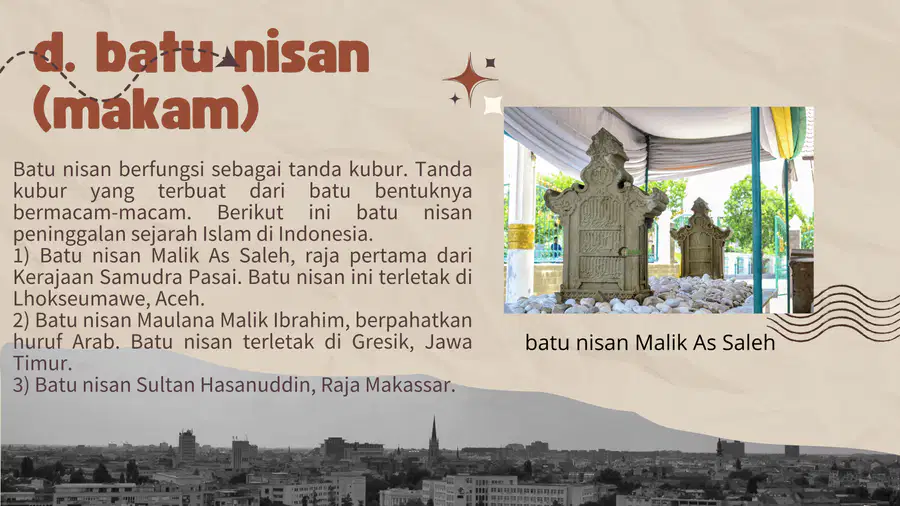 d. batu nisan (makam)

Batu nisan berfungsi sebagai tanda kubur. Tanda kubur yang terbuat dari batu bentuknya bermacam-macam. Berikut ini batu nisan peninggalan sejarah Islam di Indonesia.
1) Batu nisan Malik As Saleh, raja pertama dari Kerajaan Samudra Pasai. Batu nisan ini terletak di Lhokseumawe, Aceh.
2) Batu nisan Maulana Malik Ibrahim, berpahatkan huruf Arab. Batu nisan terletak di Gresik, Jawa Timur.
3) Batu nisan Sultan Hasanuddin, Raja Makassar.

batu nisan Malik As Saleh